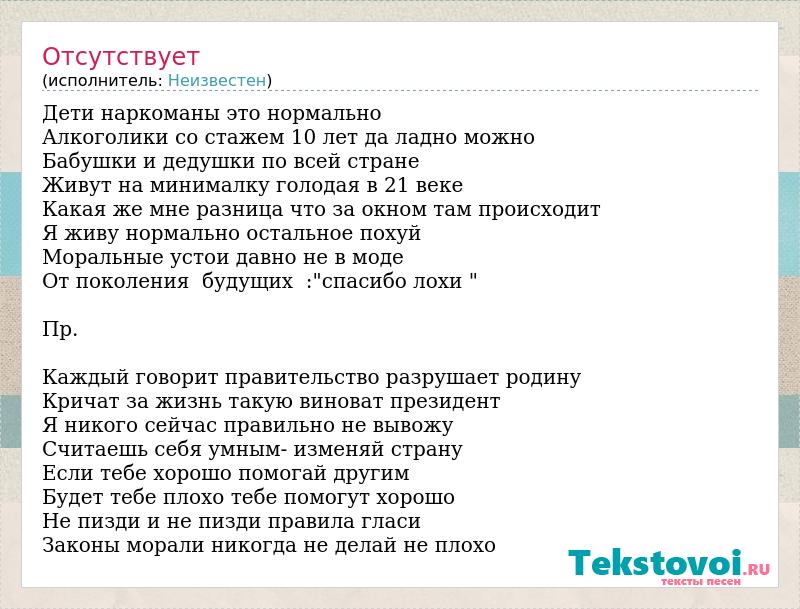 Отсутствует
(исполнитель: Неизвестен)

Дети наркоманы это нормально
Алкоголики со стажем 10 лет да ладно можно
Бабушки и дедушки по всей стране
Живут на минималку голодая в 21 веке
Какая же мне разница что за окном там происходит
Я живу нормально остальное похуй
Моральные устои давно не в моде
От поколения будущих :"спасибо лохи "

Пр.

Каждый говорит правительство разрушает родину
Кричат за жизнь такую виноват президент
Я никого сейчас правильно не вывожу
Считаешь себя умным- изменяй страну
Если тебе хорошо помогай другим
Будет тебе плохо тебе помогут хорошо
Не пизди и не пизди правила гласи
Законы морали никогда не делай не плохо

Tekstovoi.RU
тексты песен